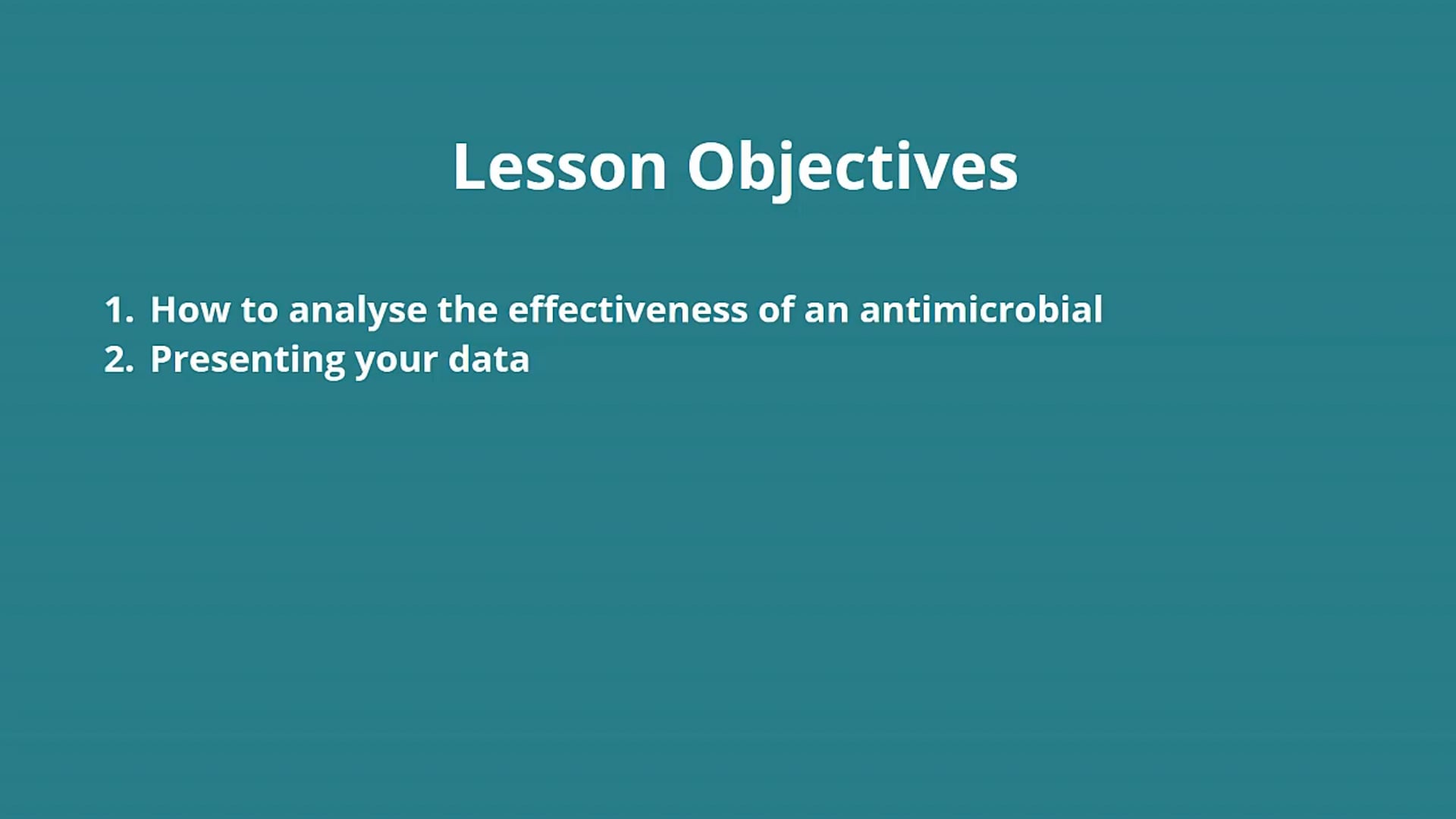 Lesson Objectives

1. How to analyse the effectiveness of an antimicrobial
2. Presenting your data